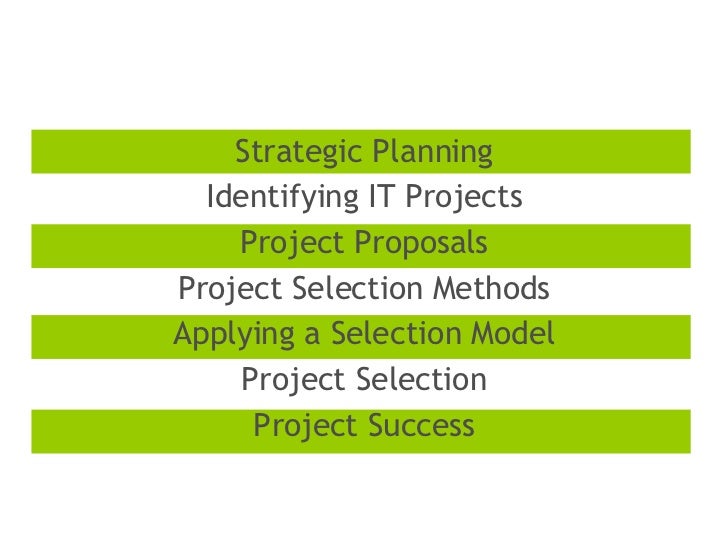 Strategic Planning
Identifying IT Projects
Project Proposals
Project Selection Methods
Applying a Selection Model
Project Selection
Project Success